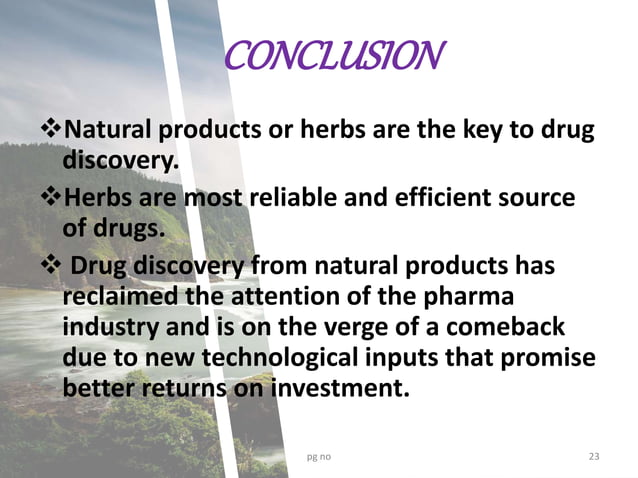 CONCLUSION

❖Natural products or herbs are the key to drug discovery.

❖Herbs are most reliable and efficient source of drugs.

❖ Drug discovery from natural products has reclaimed the attention of the pharma industry and is on the verge of a comeback due to new technological inputs that promise better returns on investment.

pg no

23